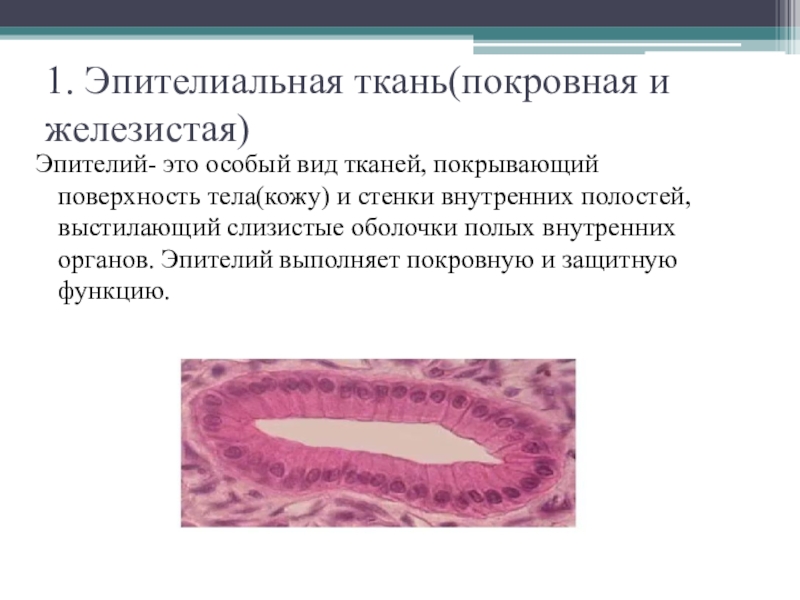 1. Эпителиальная ткань(покровная и железистая)

Эпителий- это особый вид тканей, покрывающий поверхность тела(кожу) и стенки внутренних полостей, выстилающий слизистые оболочки полых внутренних органов. Эпителий выполняет покровную и защитную функцию.